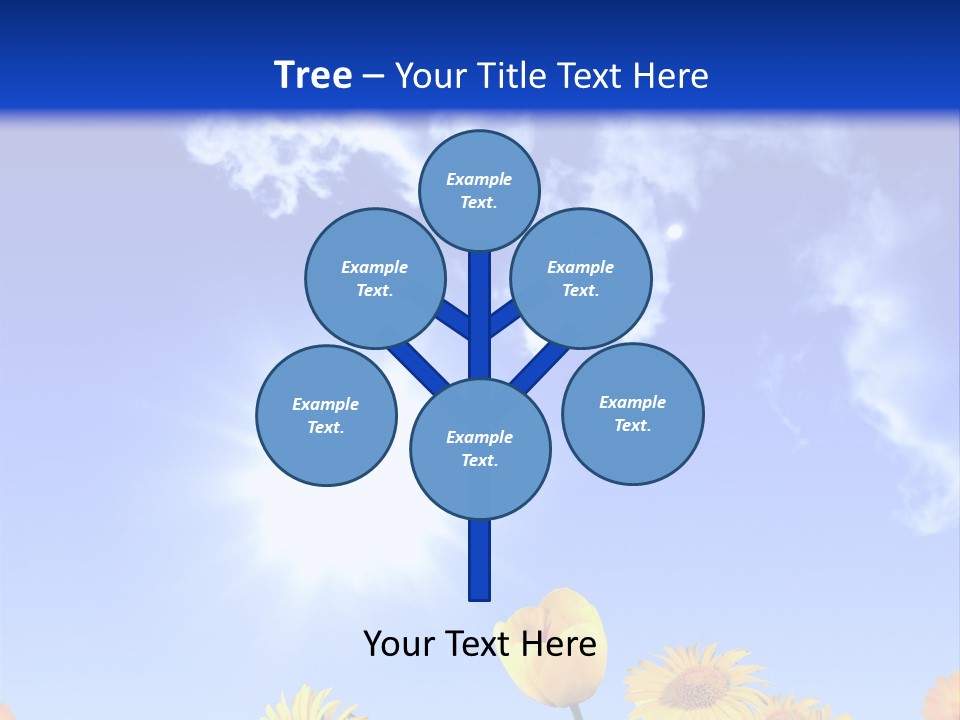 Tree – Your Title Text Here

Example Text.

Example Text.

Example Text.

Example Text.

Example Text.

Example Text.

Your Text Here